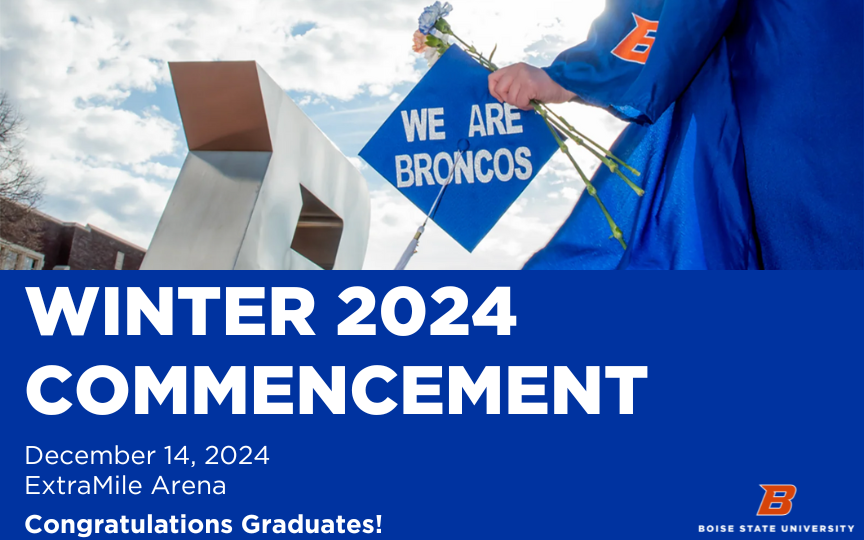 WE ARE BRONCOS

WINTER 2024 COMMENCEMENT

December 14, 2024
ExtraMile Arena

Congratulations Graduates!

B
BOISE STATE UNIVERSITY